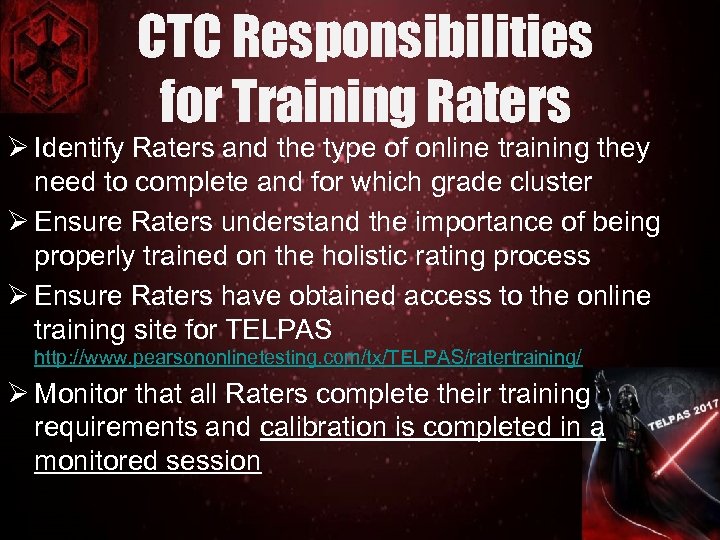 CTC Responsibilities for Training Raters

➢ Identify Raters and the type of online training they need to complete and for which grade cluster

➢ Ensure Raters understand the importance of being properly trained on the holistic rating process

➢ Ensure Raters have obtained access to the online training site for TELPAS http://www.pearsononlinetesting.com/tx/TELPAS/ratertraining/

➢ Monitor that all Raters complete their training requirements and calibration is completed in a monitored session

TELPAS 2017